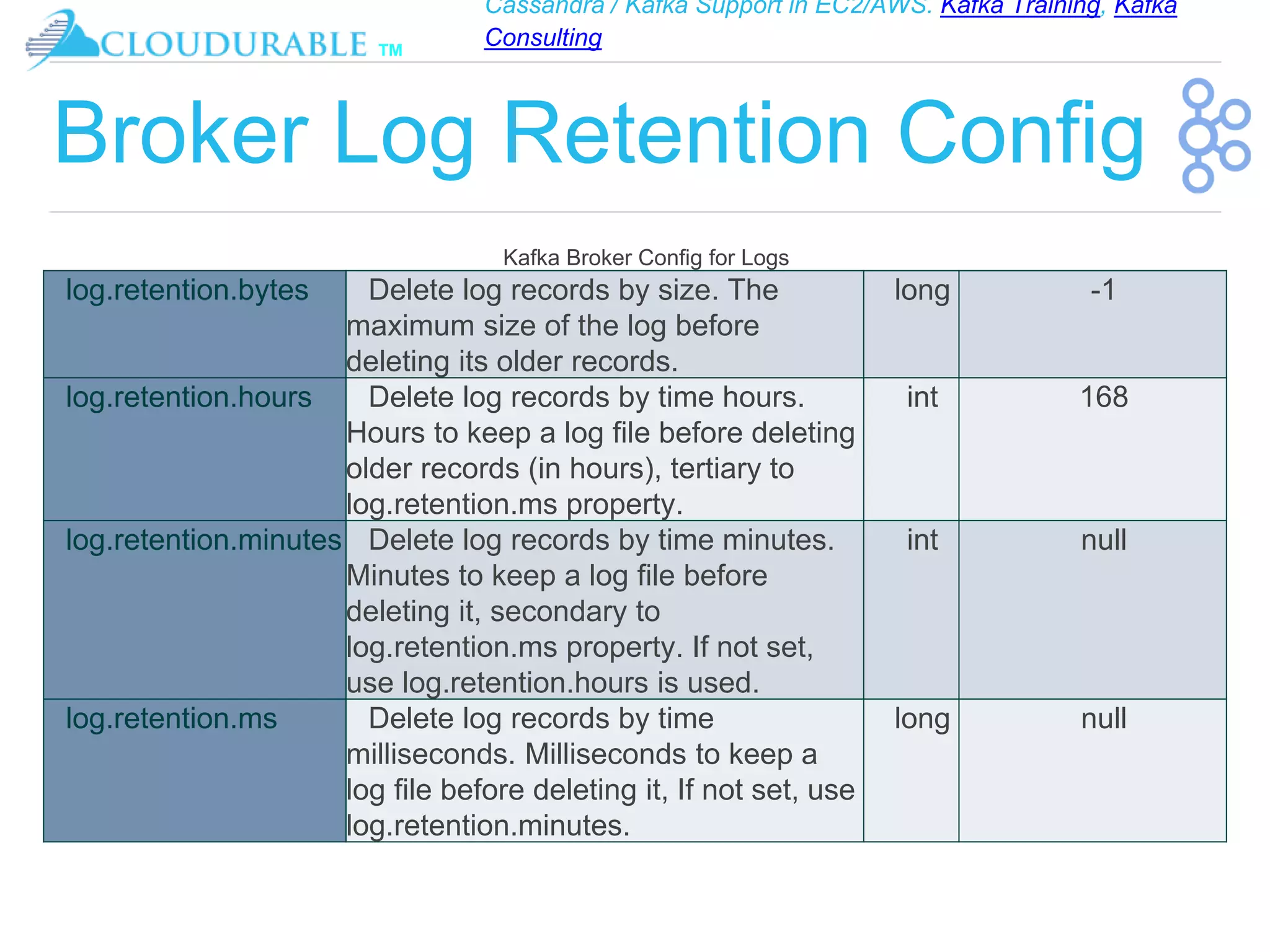 CLOUDURABLE TM

Cassandra / Kafka Support in EC2/AWS. Kafka Training, Kafka Consulting

Broker Log Retention Config

Kafka Broker Config for Logs

| log.retention.bytes | Delete log records by size. The maximum size of the log before deleting its older records. | long | -1 |
|---|---|---|---|
| log.retention.hours | Delete log records by time hours. Hours to keep a log file before deleting older records (in hours), tertiary to log.retention.ms property. | int | 168 |
| log.retention.minutes | Delete log records by time minutes. Minutes to keep a log file before deleting it, secondary to log.retention.ms property. If not set, use log.retention.hours is used. | int | null |
| log.retention.ms | Delete log records by time milliseconds. Milliseconds to keep a log file before deleting it, If not set, use log.retention.minutes. | long | null |